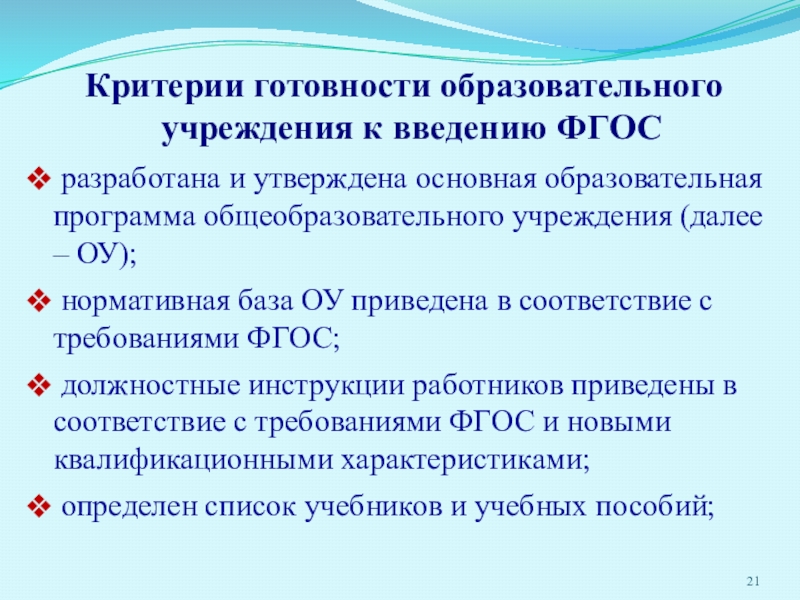 Критерии готовности образовательного учреждения к введению ФГОС

❖ разработана и утверждена основная образовательная программа общеобразовательного учреждения (далее – ОУ);

❖ нормативная база ОУ приведена в соответствие с требованиями ФГОС;

❖ должностные инструкции работников приведены в соответствие с требованиями ФГОС и новыми квалификационными характеристиками;

❖ определен список учебников и учебных пособий;

21